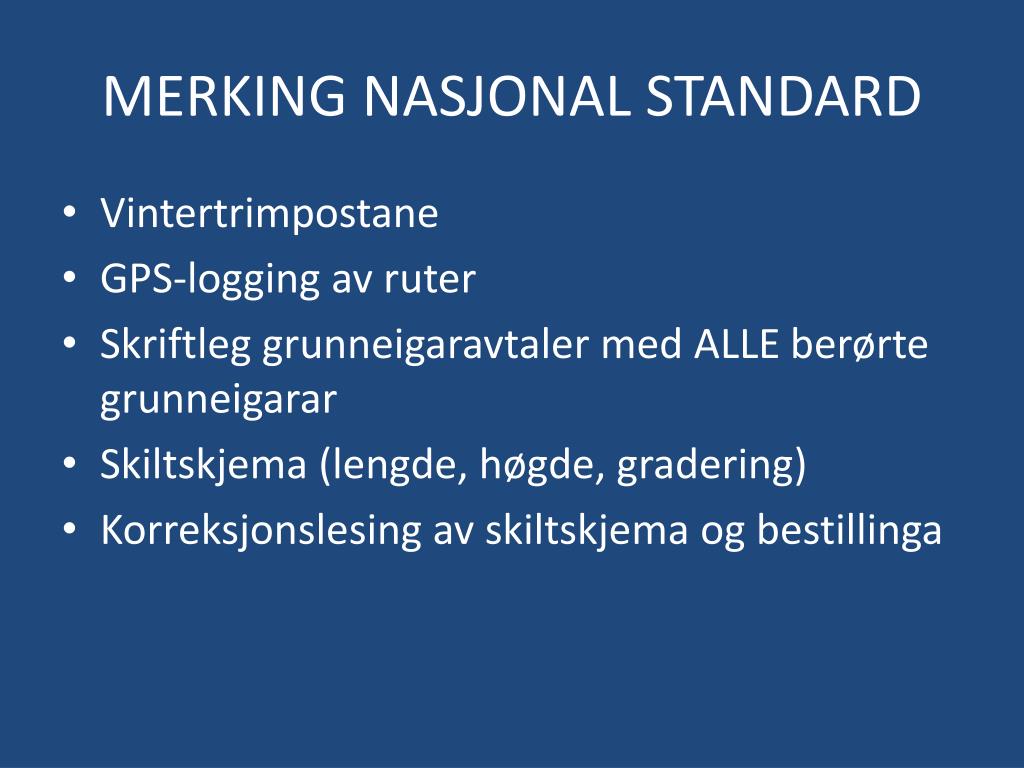 MERKING NASJONAL STANDARD

• Vintertrimpostane
• GPS-logging av ruter
• Skriftleg grunneigaravtaler med ALLE berørte grunneigarar
• Skiltskjema (lengde, høgde, gradering)
• Korreksjonslesing av skiltskjema og bestillinga